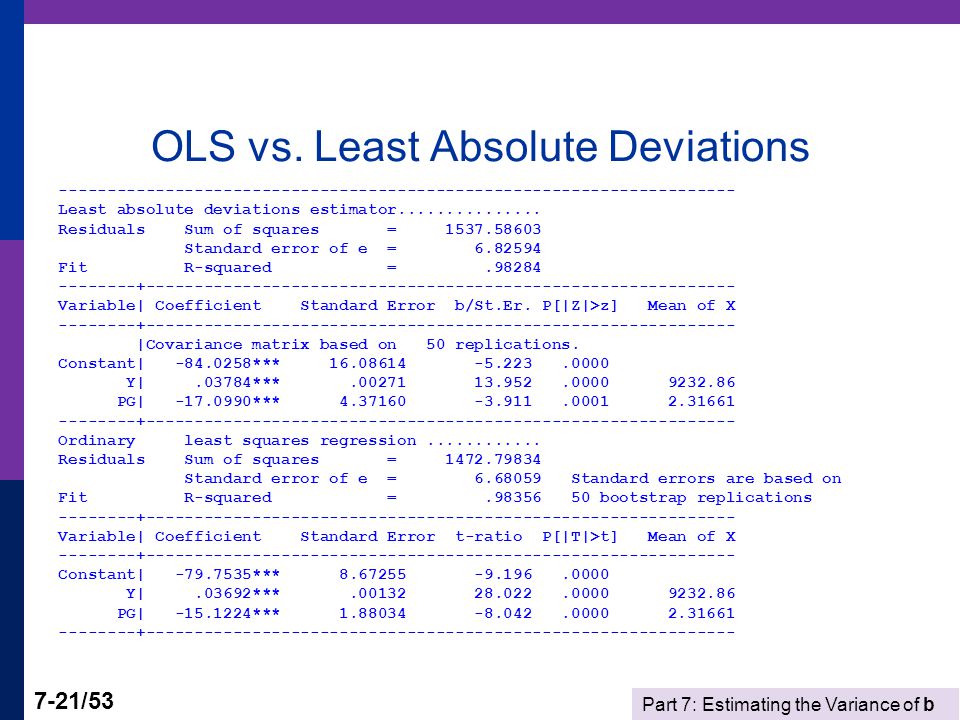 OLS vs. Least Absolute Deviations

----------------------------------------------------------------------
Least absolute deviations estimator...............
Residuals    Sum of squares       =     1537.58603
             Standard error of e  =        6.82594
Fit          R-squared            =         .98284
--------+-------------------------------------------------------------
Variable| Coefficient    Standard Error  b/St.Er.  P[|Z|>z]   Mean of X
--------+-------------------------------------------------------------
        |Covariance matrix based on   50 replications.
Constant|   -84.0258***     16.08614       -5.223   .0000
       Y|     .03784***       .00271       13.952   .0000      9232.86
      PG|   -17.0990***      4.37160       -3.911   .0001      2.31661
--------+-------------------------------------------------------------
Ordinary     least squares regression ............
Residuals    Sum of squares       =     1472.79834
             Standard error of e  =        6.68059   Standard errors are based on
Fit          R-squared            =         .98356   50 bootstrap replications
--------+-------------------------------------------------------------
Variable| Coefficient    Standard Error  t-ratio  P[|T|>t]   Mean of X
--------+-------------------------------------------------------------
Constant|   -79.7535***      8.67255       -9.196   .0000
       Y|     .03692***       .00132       28.022   .0000      9232.86
      PG|   -15.1224***      1.88034       -8.042   .0000      2.31661
--------+-------------------------------------------------------------

7-21/53

Part 7: Estimating the Variance of b